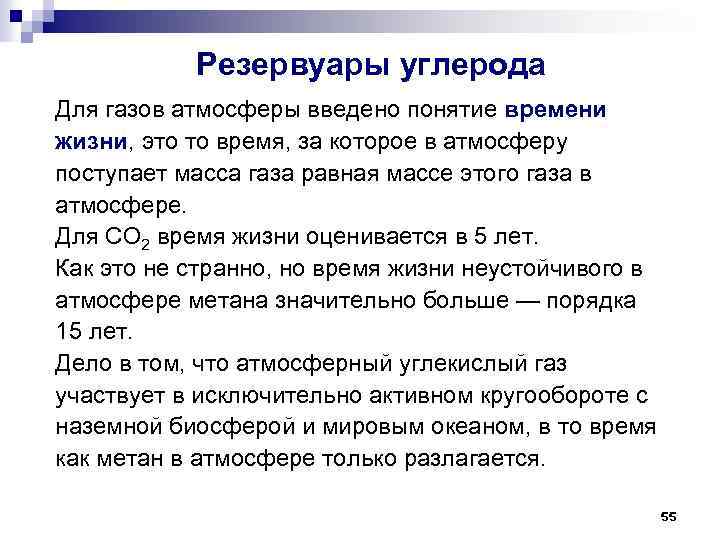 Резервуары углерода

Для газов атмосферы введено понятие времени жизни, это то время, за которое в атмосферу поступает масса газа равная массе этого газа в атмосфере.
Для $CO_2$ время жизни оценивается в 5 лет.
Как это не странно, но время жизни неустойчивого в атмосфере метана значительно больше — порядка 15 лет.
Дело в том, что атмосферный углекислый газ участвует в исключительно активном кругообороте с наземной биосферой и мировым океаном, в то время как метан в атмосфере только разлагается.

55